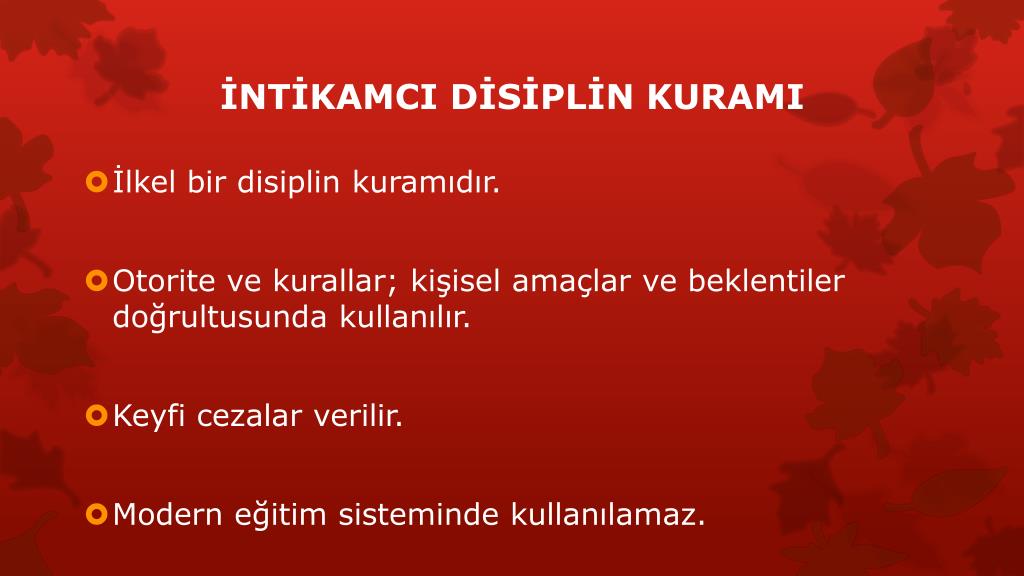 İNTİKAMCI DİSİPLİN KURAMI

İlkel bir disiplin kuramıdır.

Otorite ve kurallar; kişisel amaçlar ve beklentiler doğrultusunda kullanılır.

Keyfi cezalar verilir.

Modern eğitim sisteminde kullanılamaz.